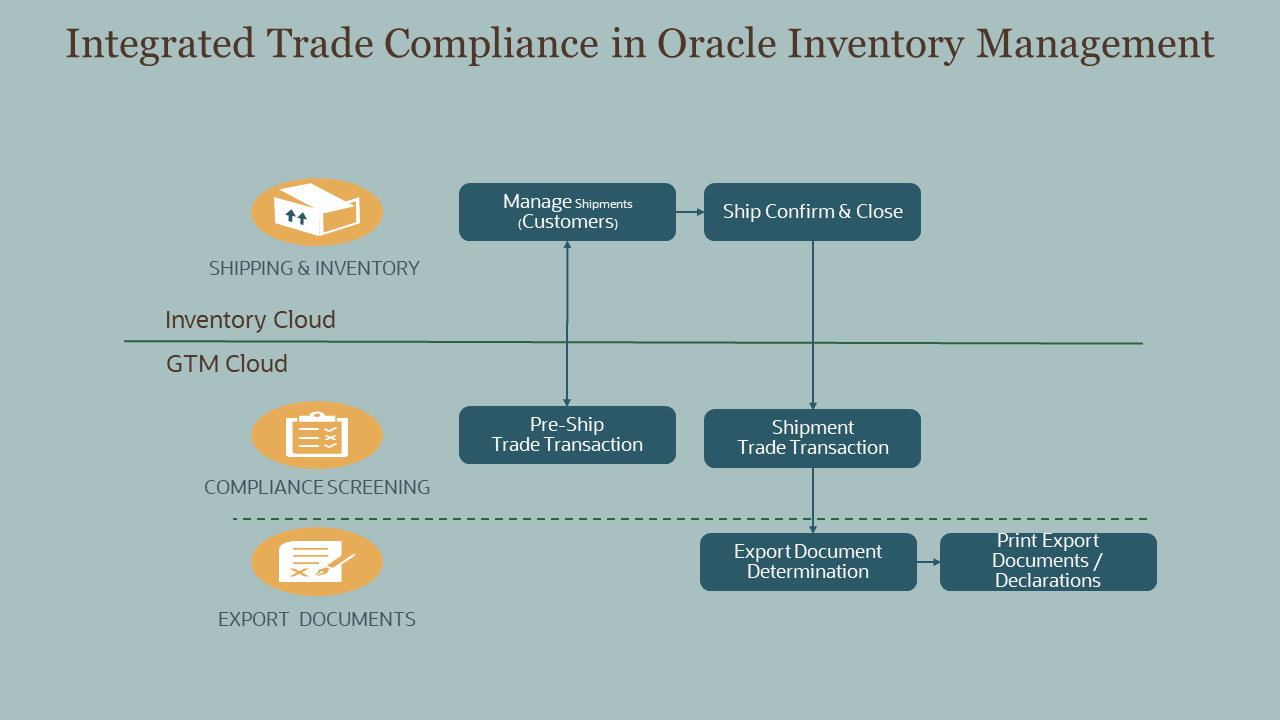 Integrated Trade Compliance in Oracle Inventory Management

SHIPPING & INVENTORY

Manage Shipments (Customers)

Ship Confirm & Close

Inventory Cloud

GTM Cloud

COMPLIANCE SCREENING

Pre-Ship Trade Transaction

Shipment Trade Transaction

EXPORT DOCUMENTS

Export Document Determination

Print Export Documents / Declarations